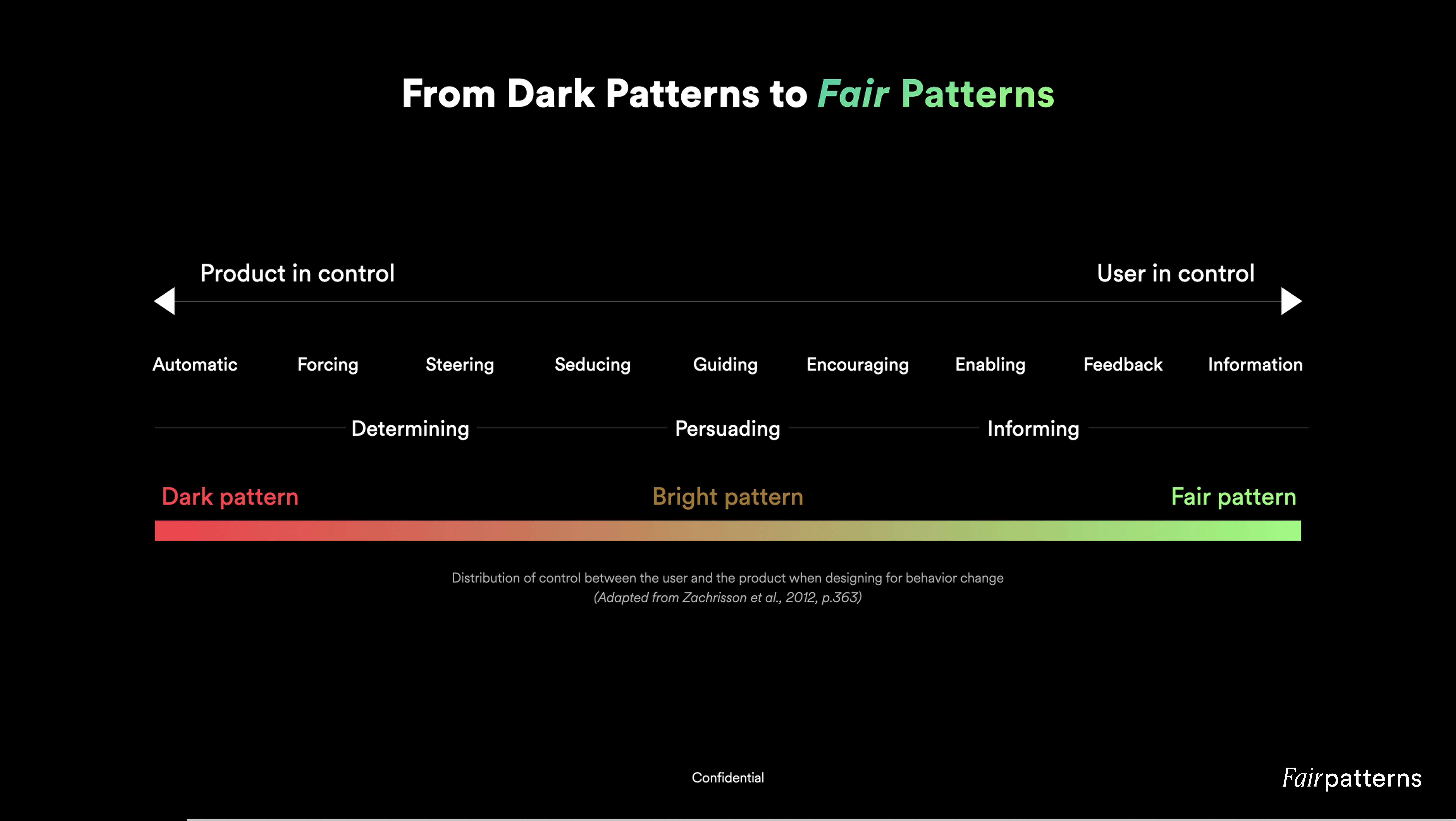 From Dark Patterns to Fair Patterns

Product in control

User in control

Automatic Forcing Steering Seducing Guiding Encouraging Enabling Feedback Information

Determining Persuading Informing

Dark pattern Bright pattern Fair pattern

Distribution of control between the user and the product when designing for behavior change
(Adapted from Zachrisson et al., 2012, p.363)

Confidential

Fairpatterns